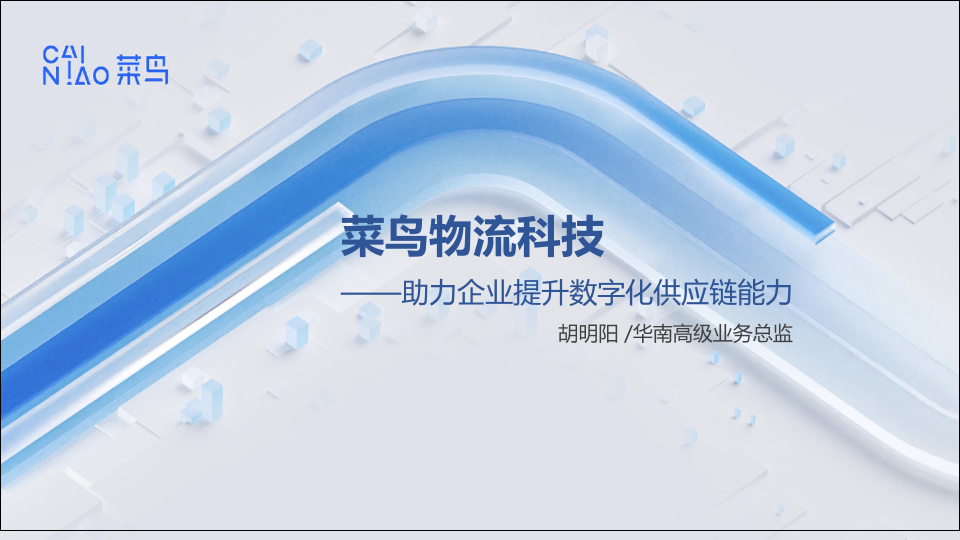 CAI
NIAO 菜鸟

菜鸟物流科技

——助力企业提升数字化供应链能力

胡明阳 /华南高级业务总监